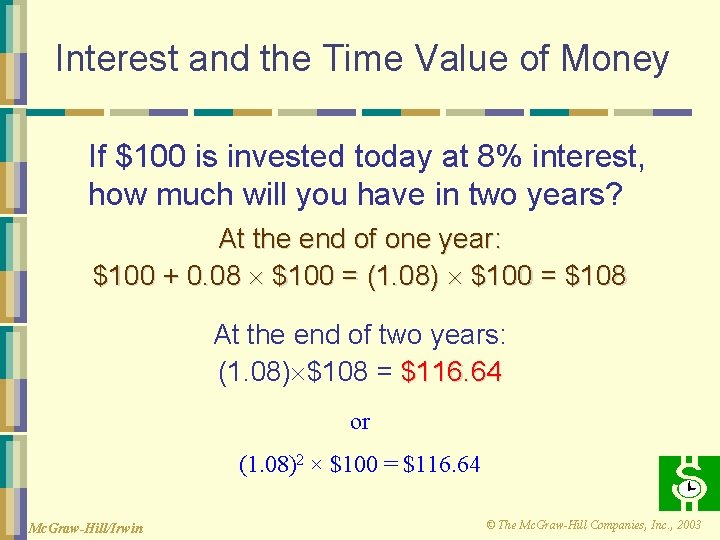 Interest and the Time Value of Money

If \$100 is invested today at 8% interest, how much will you have in two years?

At the end of one year:
$\$100 + 0.08 \times \$100 = (1.08) \times \$100 = \$108$

At the end of two years:
$(1.08) \times \$108 = \$116.64$

or

$(1.08)^2 \times \$100 = \$116.64$

McGraw-Hill/Irwin

© The McGraw-Hill Companies, Inc., 2003